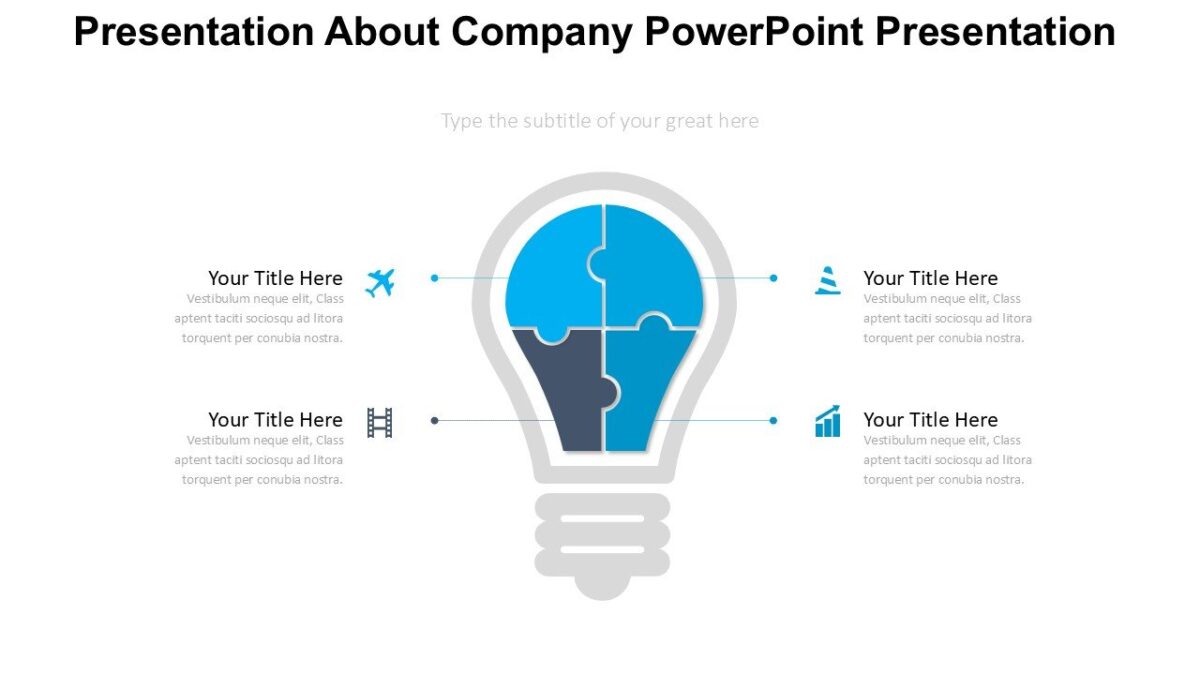 Presentation About Company PowerPoint Presentation

Type the subtitle of your great here

Your Title Here
Vestibulum neque elit, Class aptent taciti sociosqu ad litora torquent per conubia nostra.

Your Title Here
Vestibulum neque elit, Class aptent taciti sociosqu ad litora torquent per conubia nostra.

Your Title Here
Vestibulum neque elit, Class aptent taciti sociosqu ad litora torquent per conubia nostra.

Your Title Here
Vestibulum neque elit, Class aptent taciti sociosqu ad litora torquent per conubia nostra.